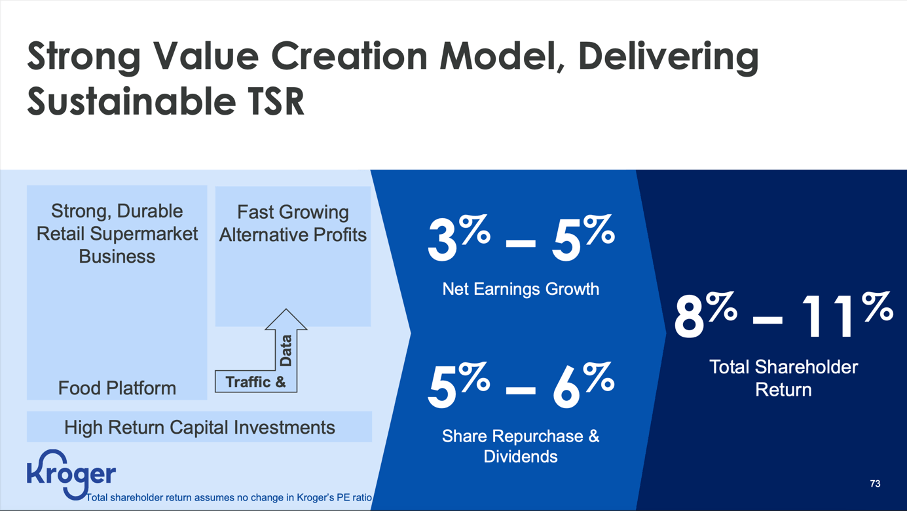 Strong Value Creation Model, Delivering Sustainable TSR

Strong, Durable Retail Supermarket Business

Food Platform

Fast Growing Alternative Profits

Traffic & Data

High Return Capital Investments

3% – 5%

Net Earnings Growth

5% – 6%

Share Repurchase & Dividends

8% – 11%

Total Shareholder Return

Kroger

Total shareholder return assumes no change in Kroger's PE ratio

73